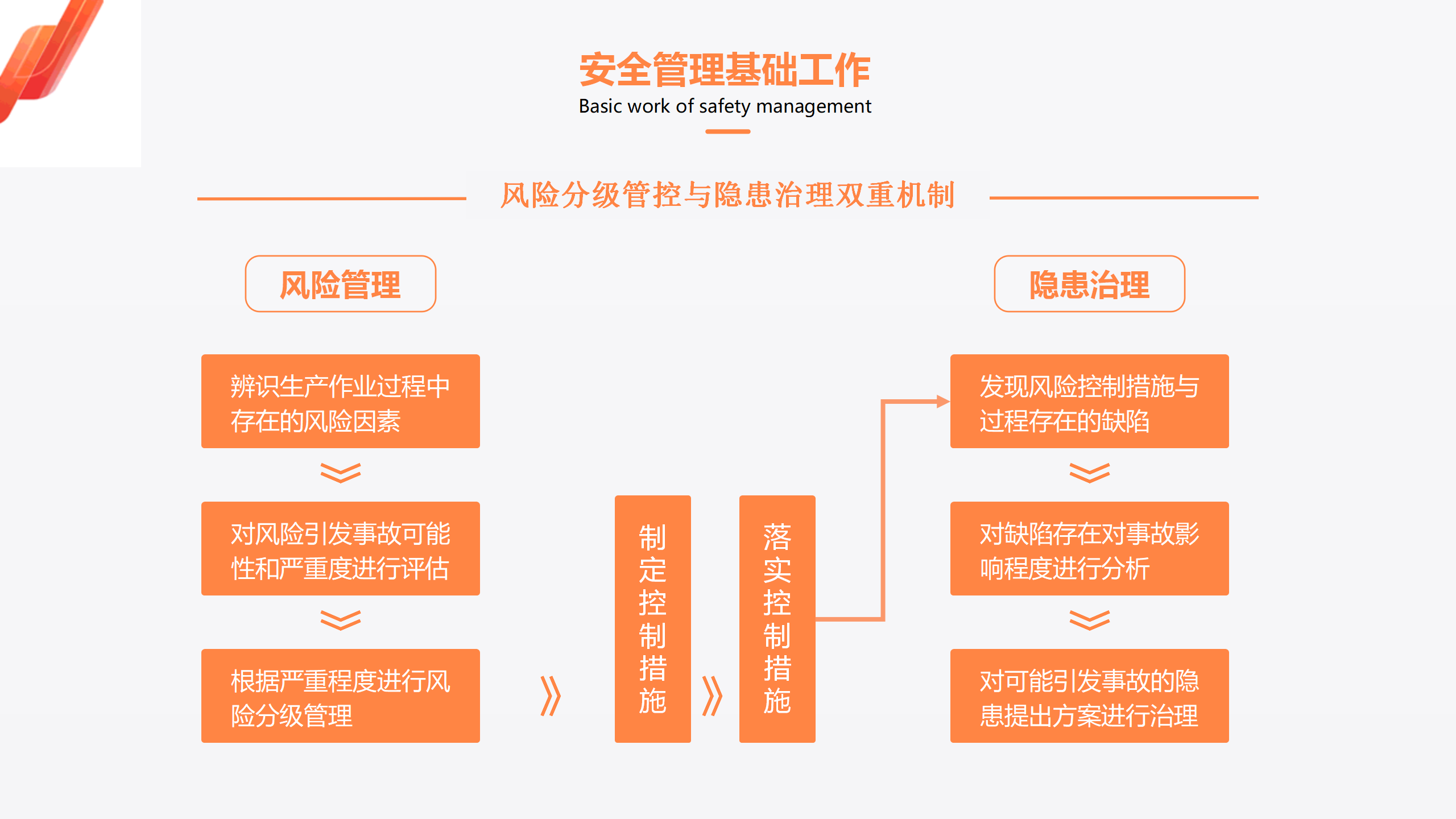 安全管理基础工作
Basic work of safety management

风险分级管控与隐患治理双重机制

风险管理

辨识生产作业过程中存在的风险因素

对风险引发事故可能性和严重度进行评估

根据严重程度进行风险分级管理

制定控制措施

落实控制措施

隐患治理

发现风险控制措施与过程存在的缺陷

对缺陷存在对事故影响程度进行分析

对可能引发事故的隐患提出方案进行治理